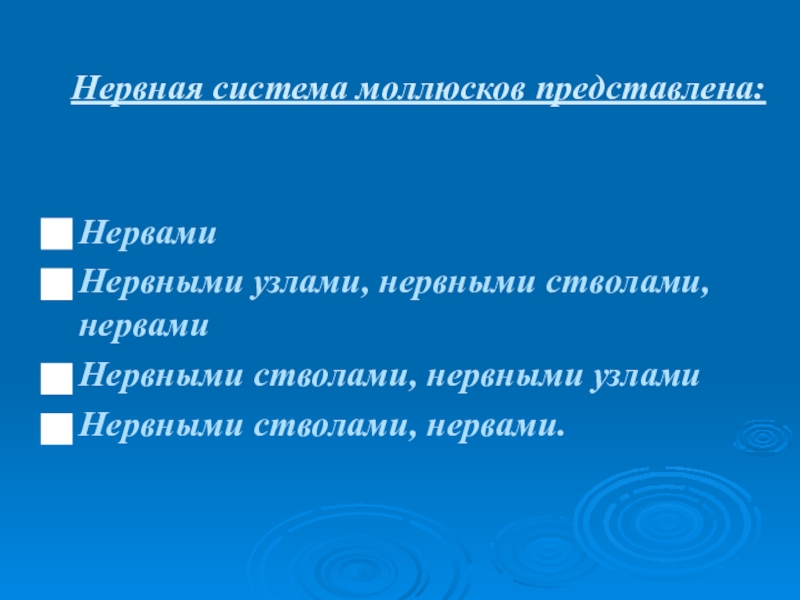 Нервная система моллюсков представлена:

Нервами

Нервными узлами, нервными стволами, нервами

Нервными стволами, нервными узлами

Нервными стволами, нервами.